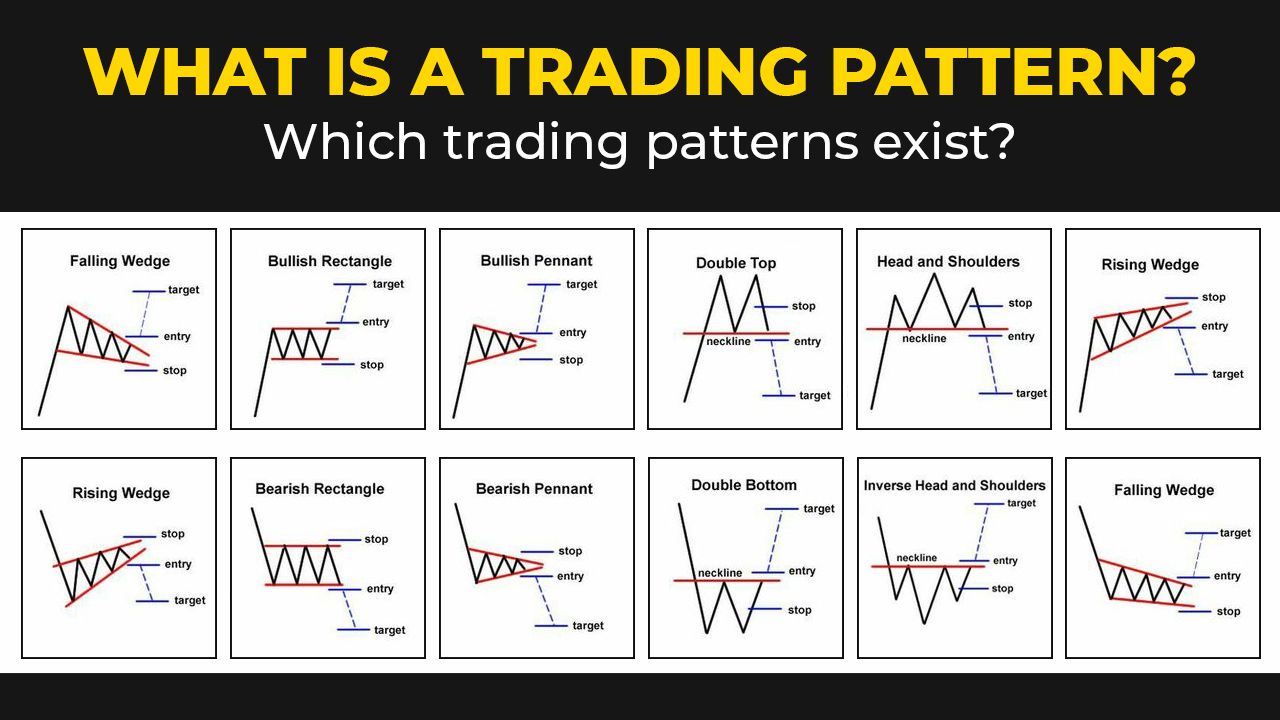 WHAT IS A TRADING PATTERN?
Which trading patterns exist?

Falling Wedge
target
entry
stop

Bullish Rectangle
target
entry
stop

Bullish Pennant
target
entry
stop

Double Top
stop
neckline
entry
target

Head and Shoulders
stop
neckline
entry
target

Rising Wedge
stop
entry
target

Rising Wedge
stop
entry
target

Bearish Rectangle
stop
entry
target

Bearish Pennant
stop
entry
target

Double Bottom
target
neckline
entry
stop

Inverse Head and Shoulders
target
neckline
entry
stop

Falling Wedge
target
entry
stop